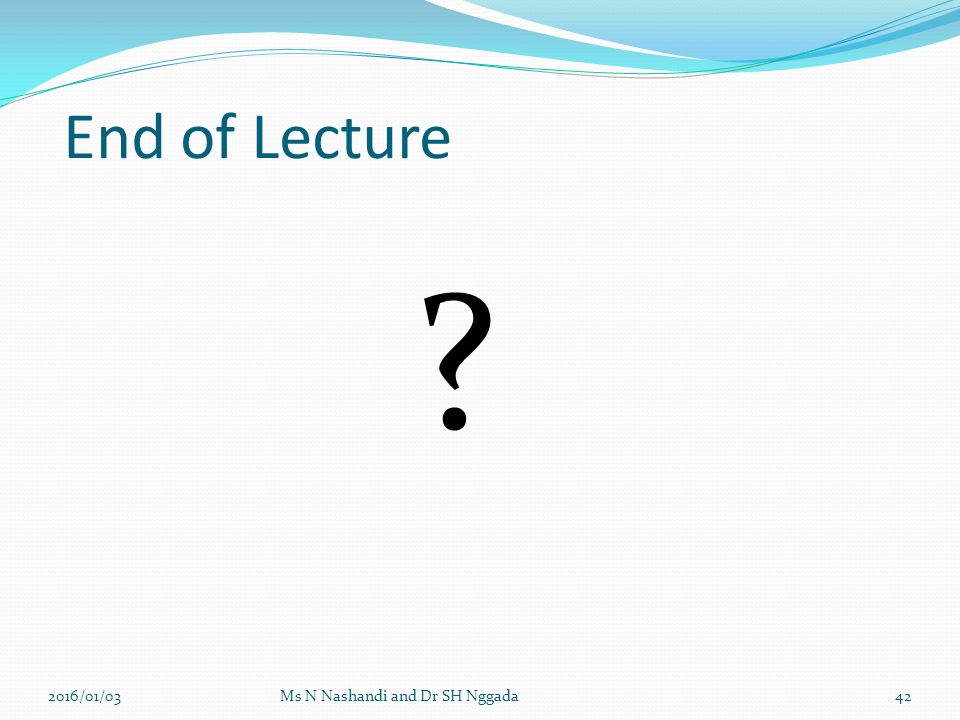 End of Lecture

?

2016/01/03

Ms N Nashandi and Dr SH Nggada

42